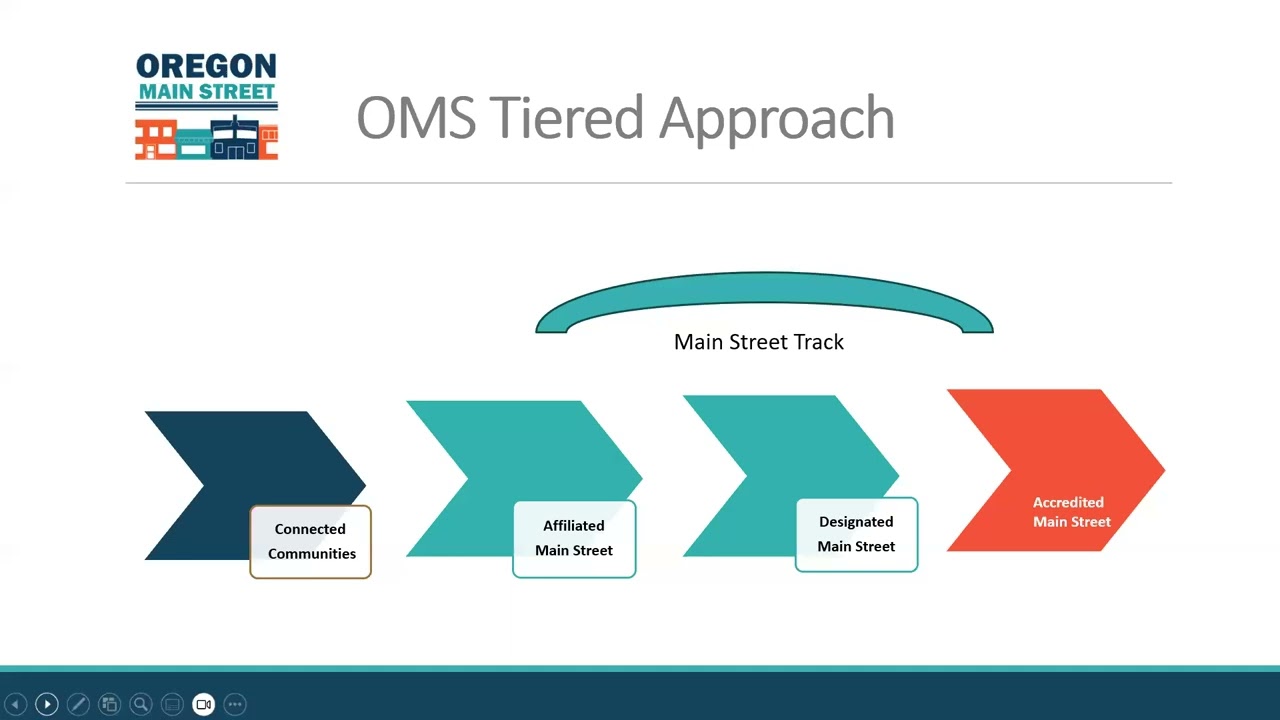 OREGON
MAIN STREET

OMS Tiered Approach

Main Street Track

Connected Communities

Affiliated Main Street

Designated Main Street

Accredited Main Street